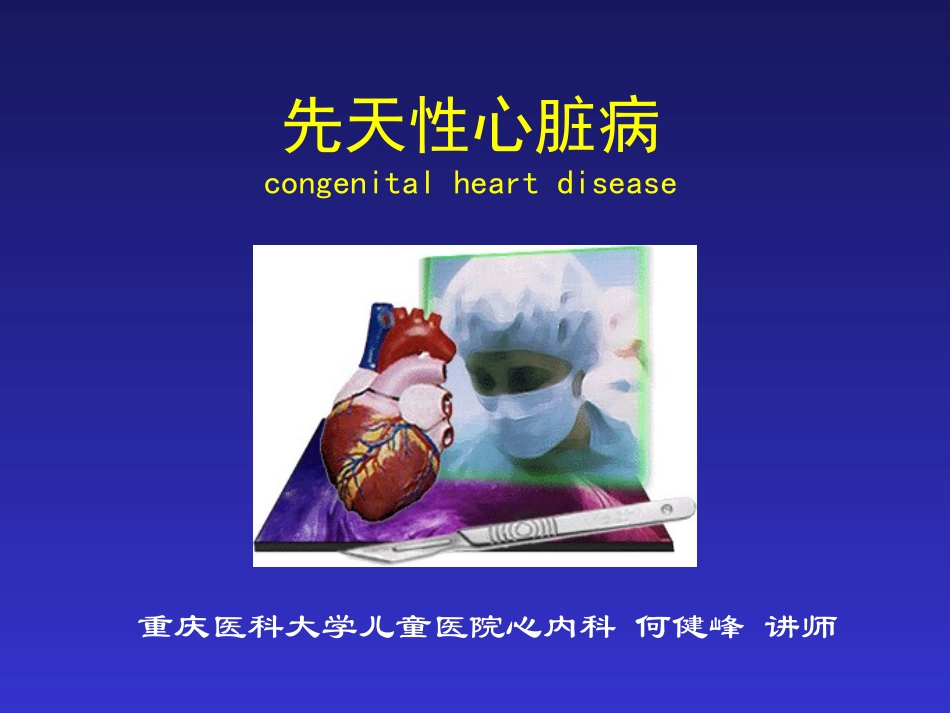 先天性心脏病
congenital heart disease

重庆医科大学儿童医院心内科 何健峰 讲师